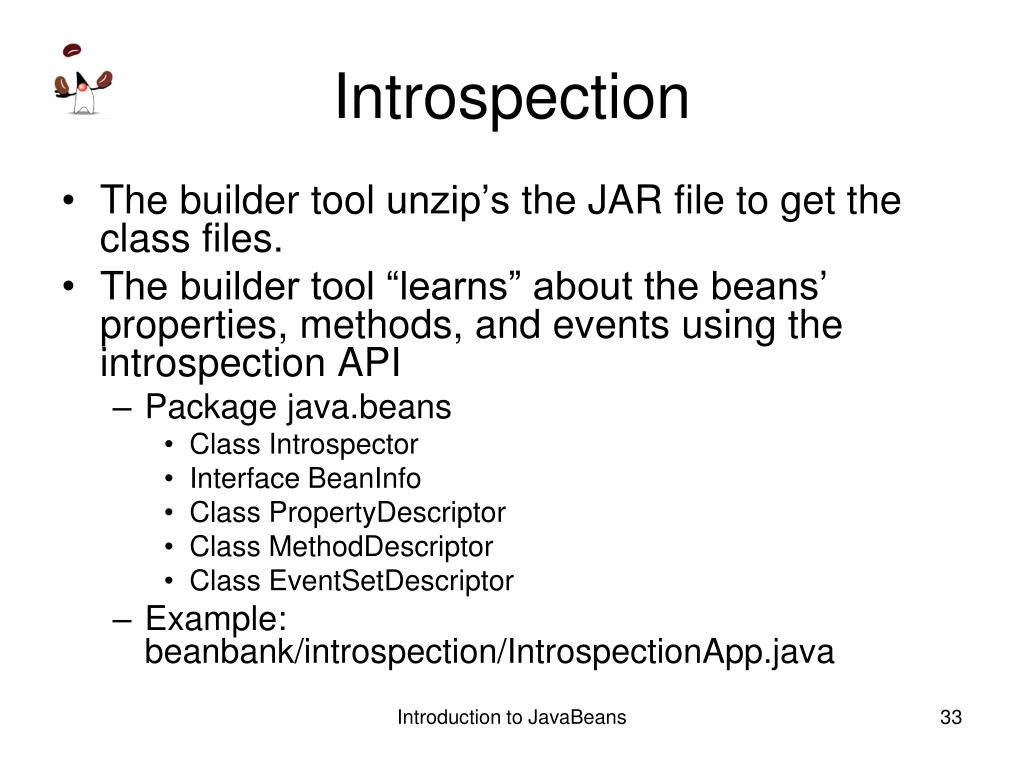 Introspection

• The builder tool unzip’s the JAR file to get the class files.
• The builder tool “learns” about the beans’ properties, methods, and events using the introspection API
  – Package java.beans
    • Class Introspector
    • Interface BeanInfo
    • Class PropertyDescriptor
    • Class MethodDescriptor
    • Class EventSetDescriptor
  – Example: beanbank/introspection/IntrospectionApp.java

Introduction to JavaBeans

33